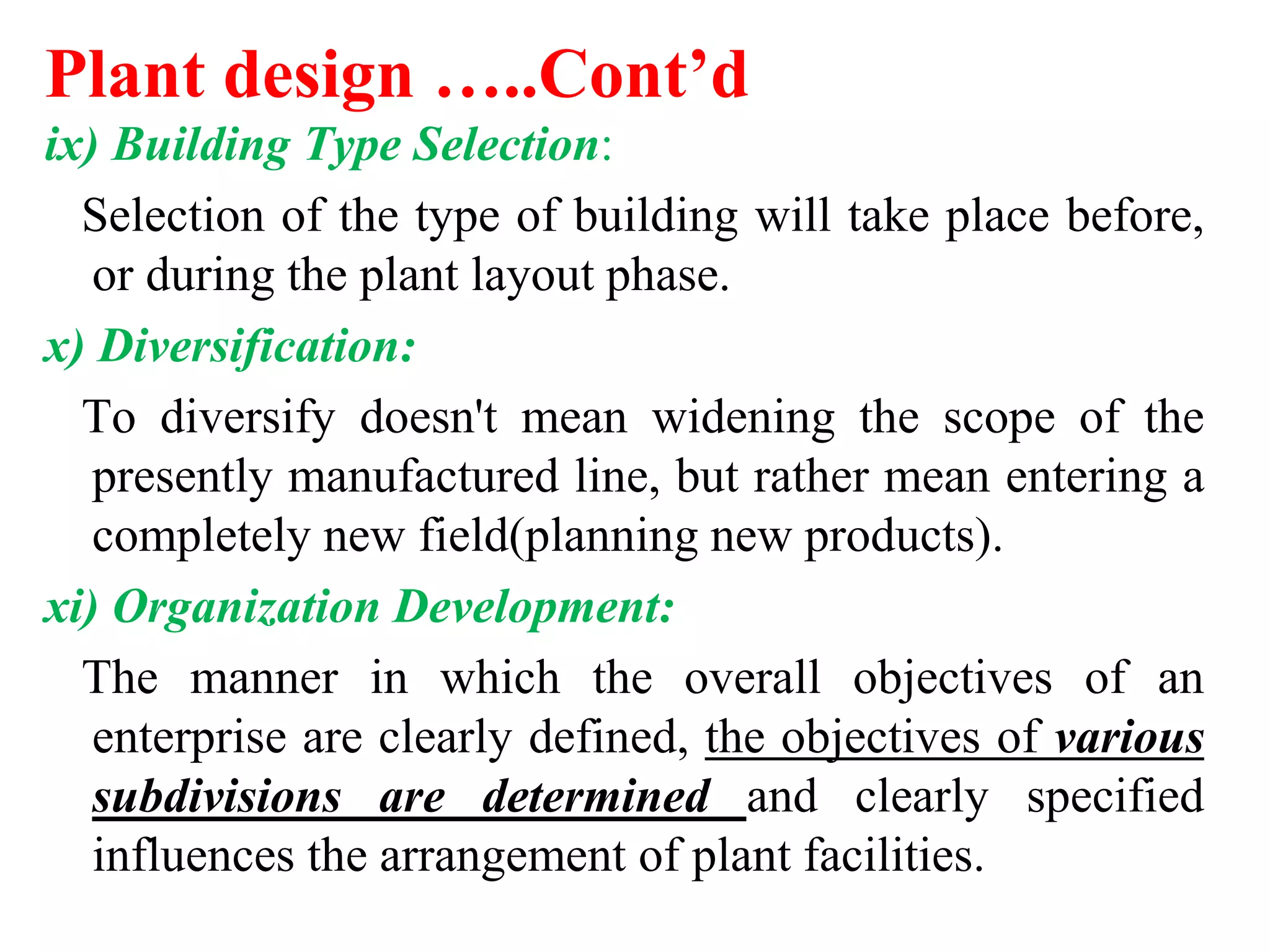 Plant design …..Cont’d

ix) Building Type Selection:

Selection of the type of building will take place before, or during the plant layout phase.

x) Diversification:

To diversify doesn't mean widening the scope of the presently manufactured line, but rather mean entering a completely new field(planning new products).

xi) Organization Development:

The manner in which the overall objectives of an enterprise are clearly defined, the objectives of various subdivisions are determined and clearly specified influences the arrangement of plant facilities.